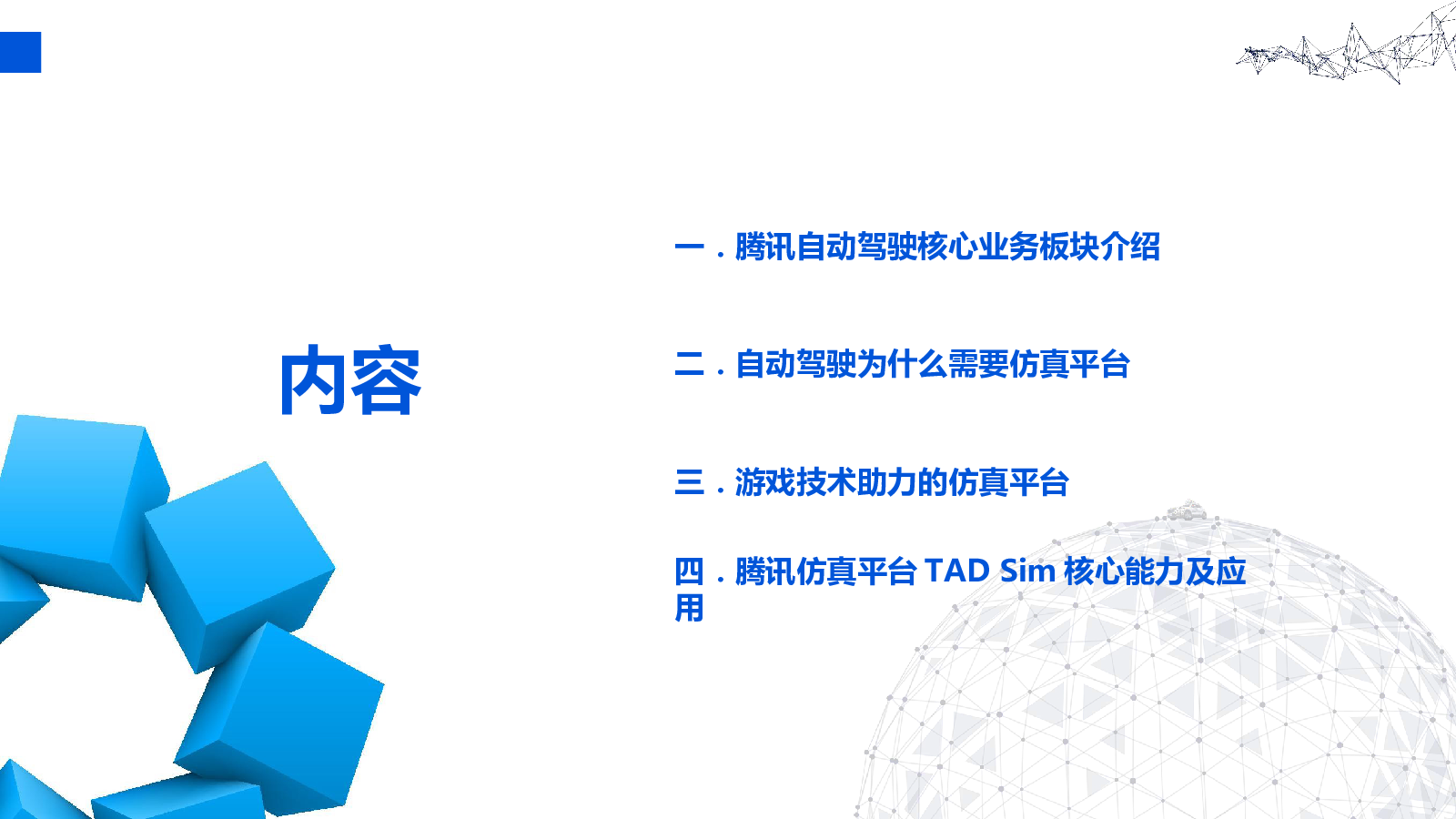 内容

一 . 腾讯自动驾驶核心业务板块介绍

二 . 自动驾驶为什么需要仿真平台

三 . 游戏技术助力的仿真平台

四 . 腾讯仿真平台 TAD Sim 核心能力及应用